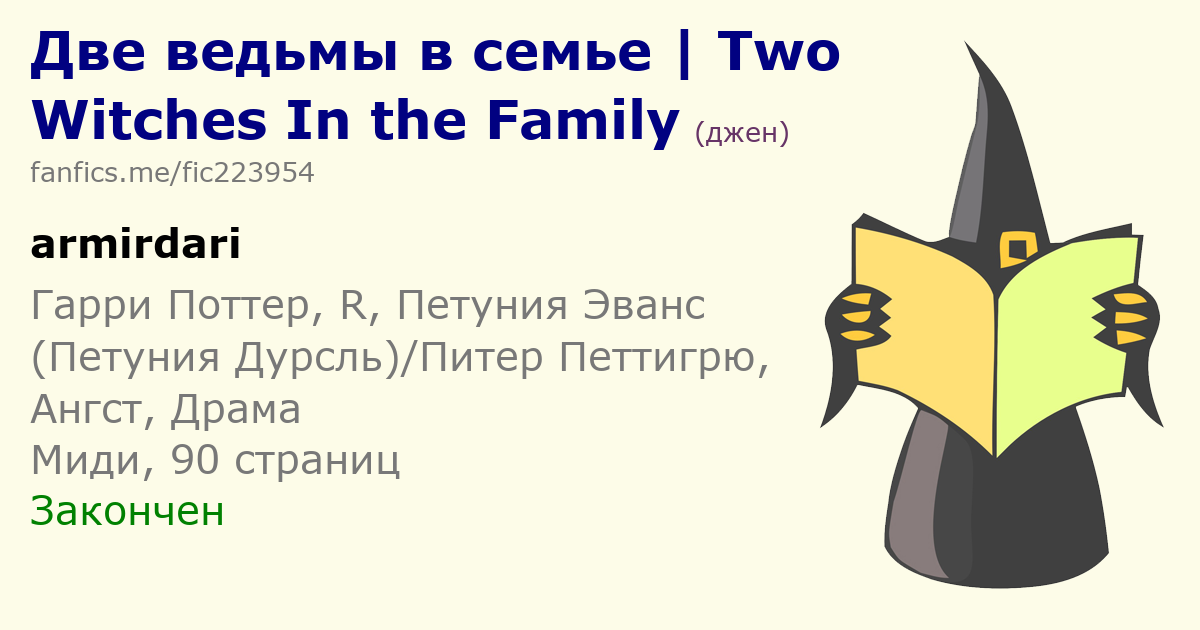 Две ведьмы в семье | Two Witches In the Family (джен)
fanfics.me/fic223954

armirdari

Гарри Поттер, R, Петуния Эванс (Петуния Дурсль)/Питер Петтигрю, Ангст, Драма
Миди, 90 страниц
Закончен